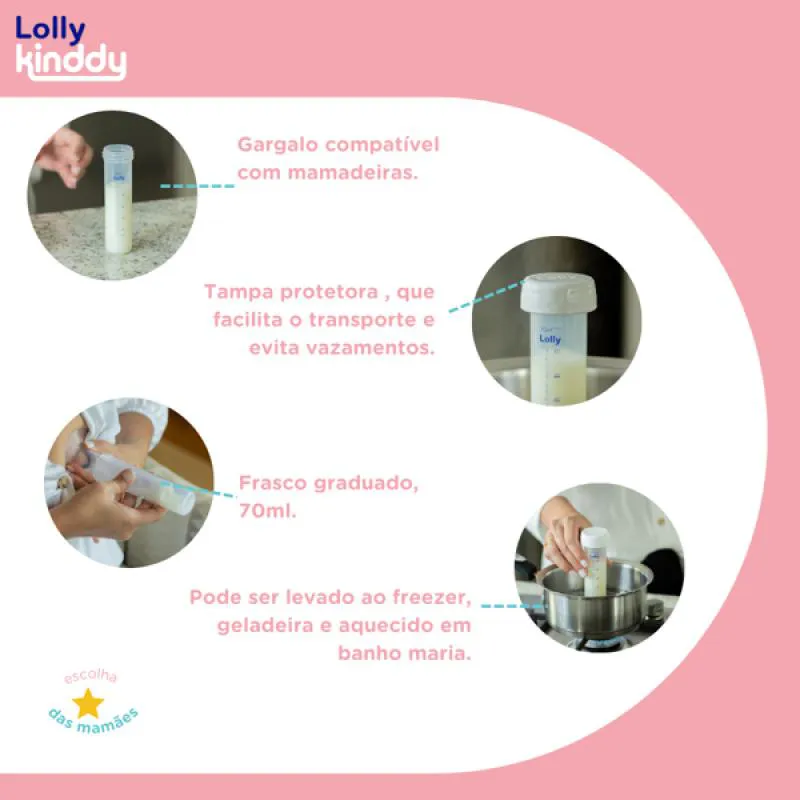 Lolly
kinddy

Gargalo compatível com mamadeiras.

Tampa protetora , que facilita o transporte e evita vazamentos.

Lolly

Frasco graduado, 70ml.

Pode ser levado ao freezer, geladeira e aquecido em banho maria.

escolha
das mamães